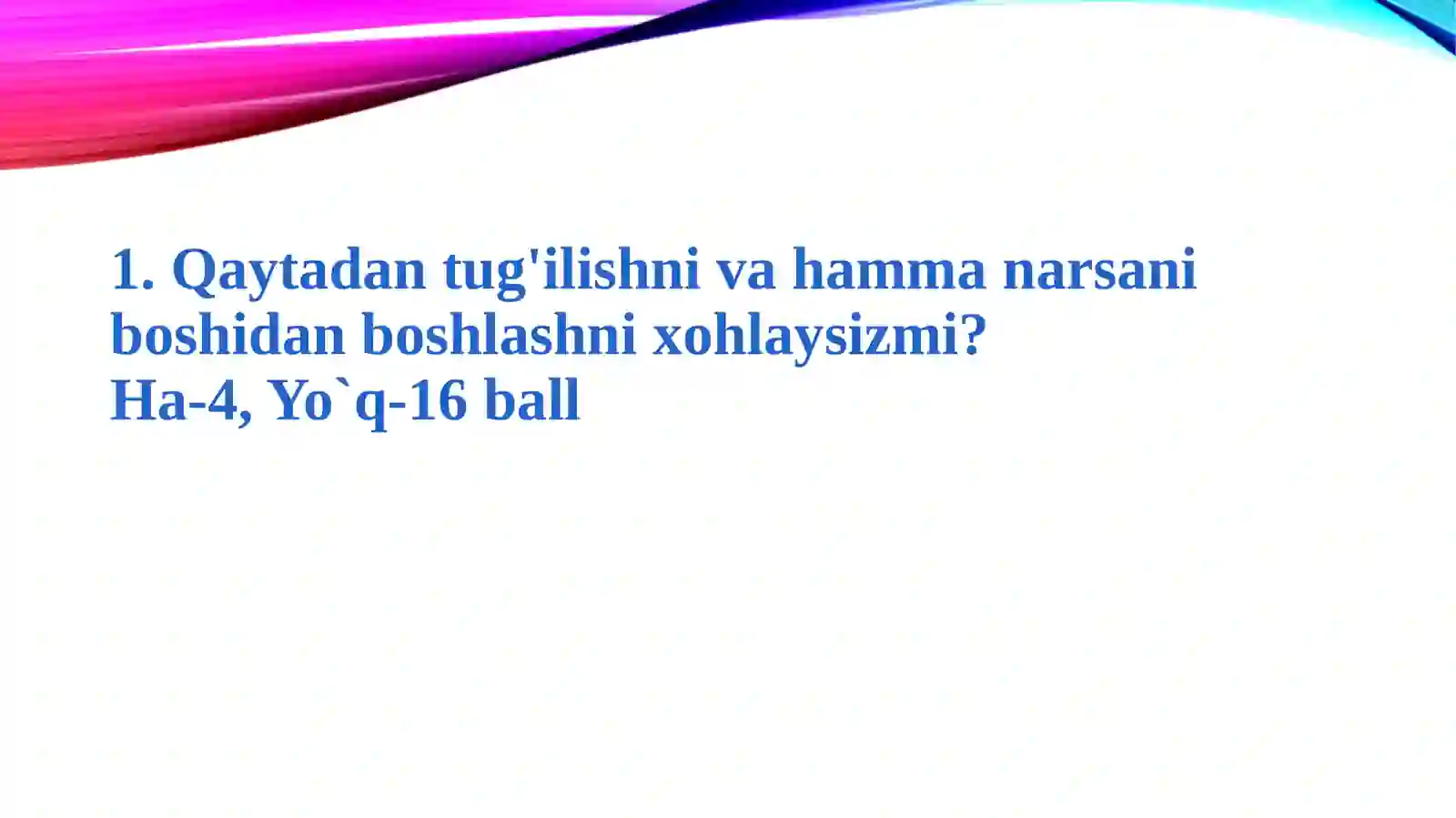 1. Qaytadan tug'ilishni va hamma narsani boshidan boshlashni xohlaysizmi?
Ha-4, Yo`q-16 ball